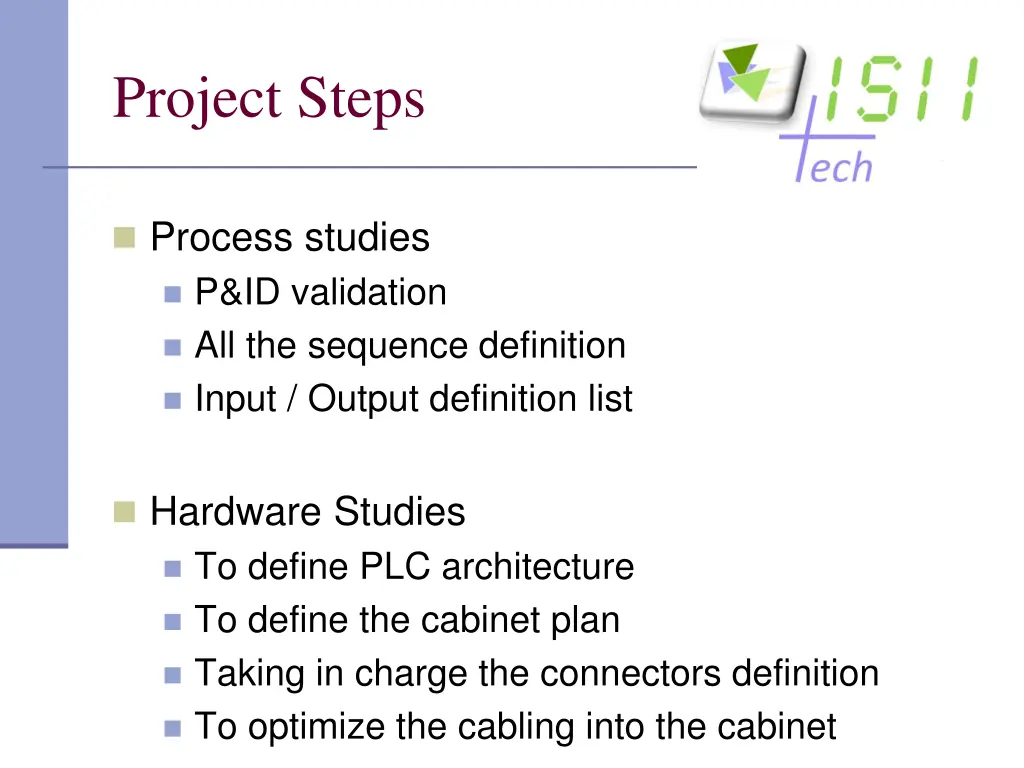 Project Steps

ISII
Tech

Process studies
P&ID validation
All the sequence definition
Input / Output definition list

Hardware Studies
To define PLC architecture
To define the cabinet plan
Taking in charge the connectors definition
To optimize the cabling into the cabinet